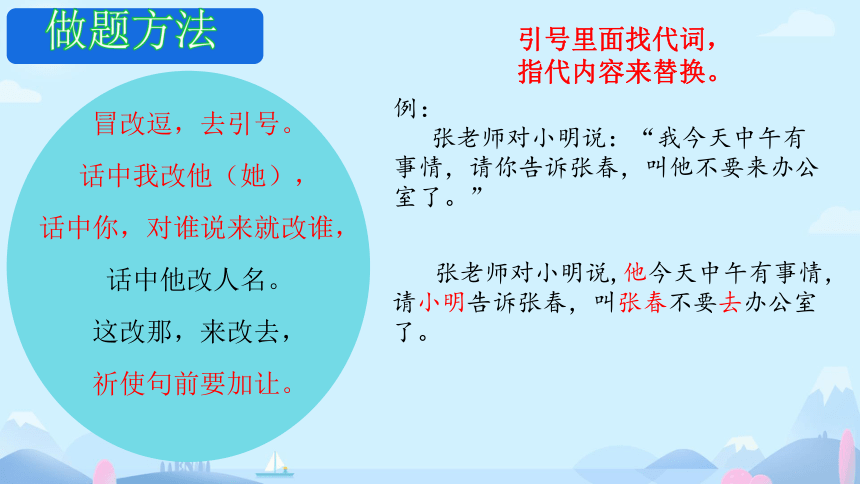 做题方法

冒改逗，去引号。

话中我改他（她），

话中你，对谁说来就改谁，

话中他改人名。

这改那，来改去，

祈使句前要加让。

引号里面找代词，
指代内容来替换。

例：

张老师对小明说：“我今天中午有事情，请你告诉张春，叫他不要来办公室了。”

张老师对小明说，他今天中午有事情，请小明告诉张春，叫张春不要去办公室了。